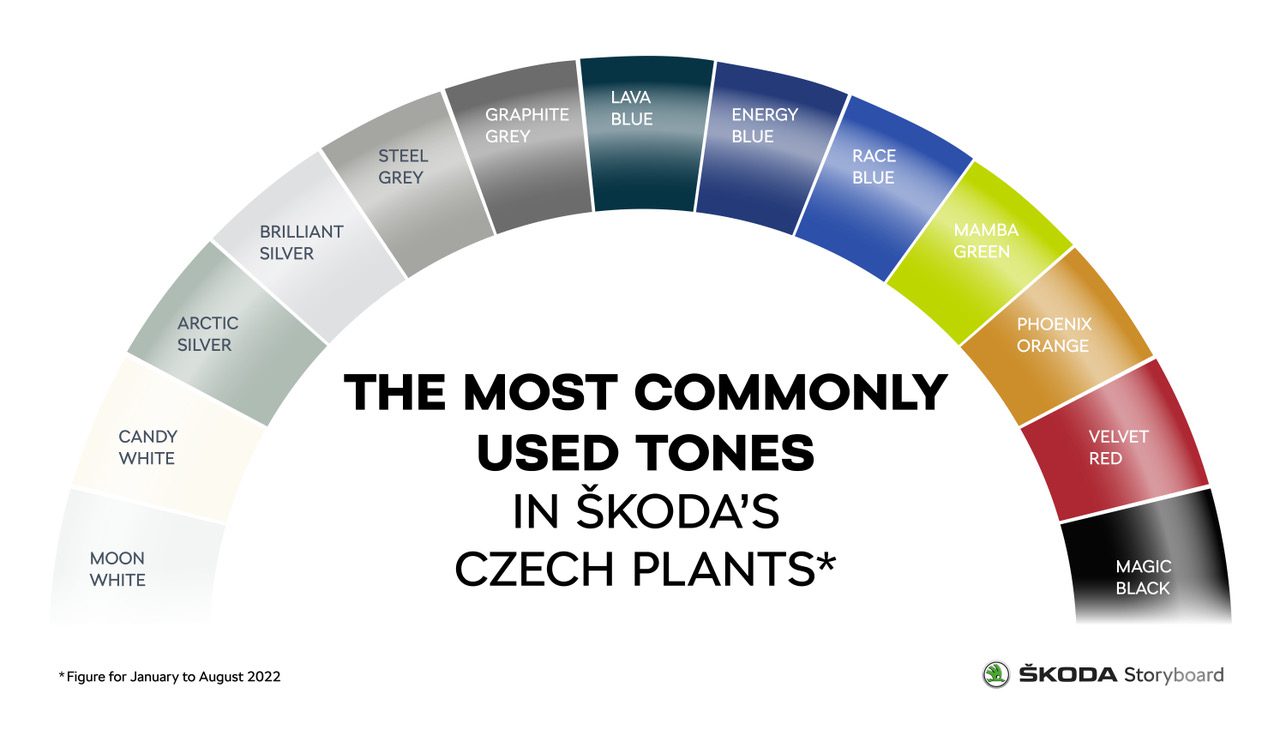 MOON WHITE

CANDY WHITE

ARCTIC SILVER

BRILLIANT SILVER

STEEL GREY

GRAPHITE GREY

LAVA BLUE

ENERGY BLUE

RACE BLUE

MAMBA GREEN

PHOENIX ORANGE

VELVET RED

MAGIC BLACK

THE MOST COMMONLY USED TONES IN ŠKODA'S CZECH PLANTS*

* Figure for January to August 2022

ŠKODA Storyboard